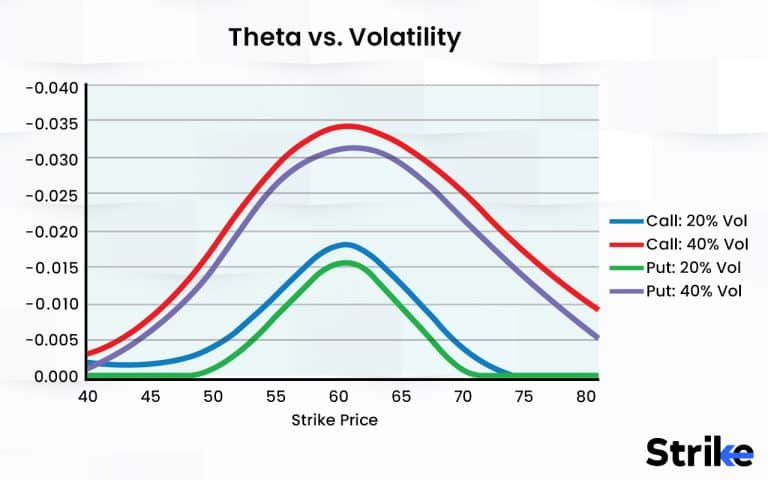 Theta vs. Volatility

-0.040
-0.035
-0.030
-0.025
-0.020
-0.015
-0.010
-0.005
0.000

40 45 50 55 60 65 70 75 80

Strike Price

Call: 20% Vol
Call: 40% Vol
Put: 20% Vol
Put: 40% Vol

Strike